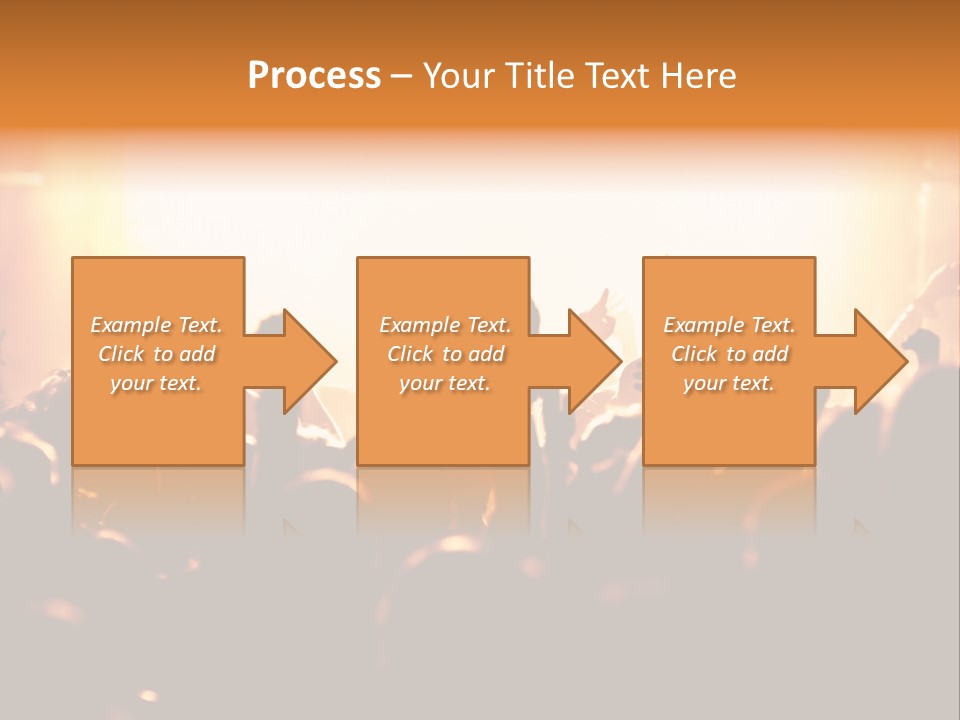 Process – Your Title Text Here

Example Text. Click to add your text.

Example Text. Click to add your text.

Example Text. Click to add your text.